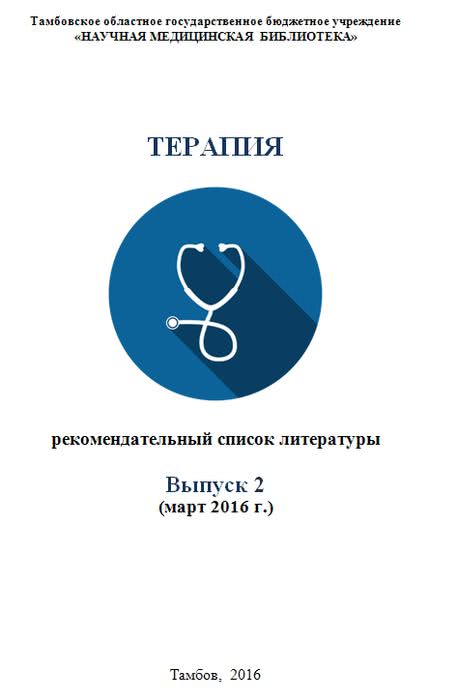 Тамбовское областное государственное бюджетное учреждение
«НАУЧНАЯ МЕДИЦИНСКАЯ БИБЛИОТЕКА»

ТЕРАПИЯ

рекомендательный список литературы

Выпуск 2
(март 2016 г.)

Тамбов, 2016